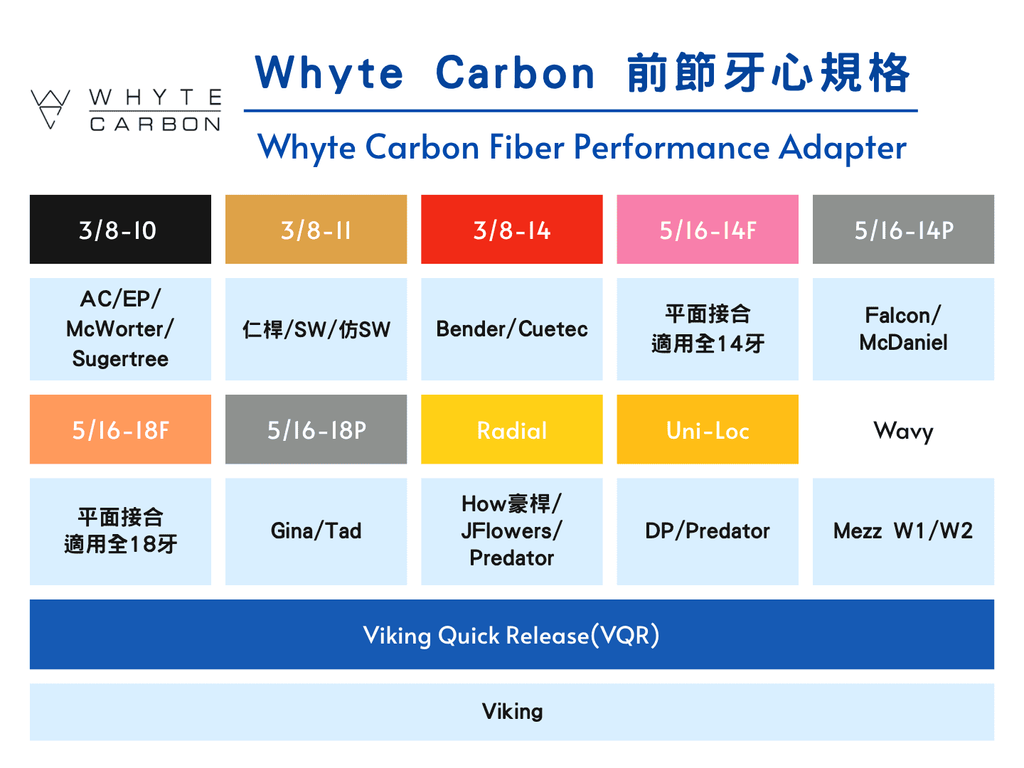 WHYTE CARBON

Whyte Carbon 前節牙心規格

Whyte Carbon Fiber Performance Adapter

| 3/8-10 | 3/8-11 | 3/8-14 | 5/16-14F | 5/16-14P |
|---|---|---|---|---|
| AC/EP/ McWorter/ Sugertree | 仁桿/SW/仿SW | Bender/Cuetec | 平面接合 適用全14牙 | Falcon/ McDaniel |
| 5/16-18F | 5/16-18P | Radial | Uni-Loc | Wavy |
| 平面接合 適用全18牙 | Gina/Tad | How豪桿/ JFlowers/ Predator | DP/Predator | Mezz W1/W2 |

Viking Quick Release(VQR)

Viking